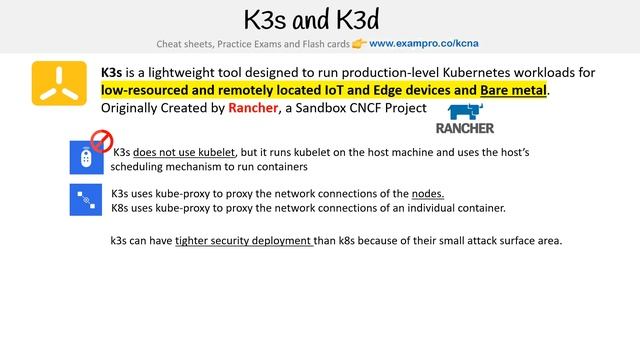 K3s and K3d

Cheat sheets, Practice Exams and Flash cards www.exampro.co/kcna

K3s is a lightweight tool designed to run production-level Kubernetes workloads for low-resourced and remotely located IoT and Edge devices and Bare metal. Originally Created by Rancher, a Sandbox CNCF Project

RANCHER

K3s does not use kubelet, but it runs kubelet on the host machine and uses the host's scheduling mechanism to run containers

K3s uses kube-proxy to proxy the network connections of the nodes.
K8s uses kube-proxy to proxy the network connections of an individual container.

k3s can have tighter security deployment than k8s because of their small attack surface area.